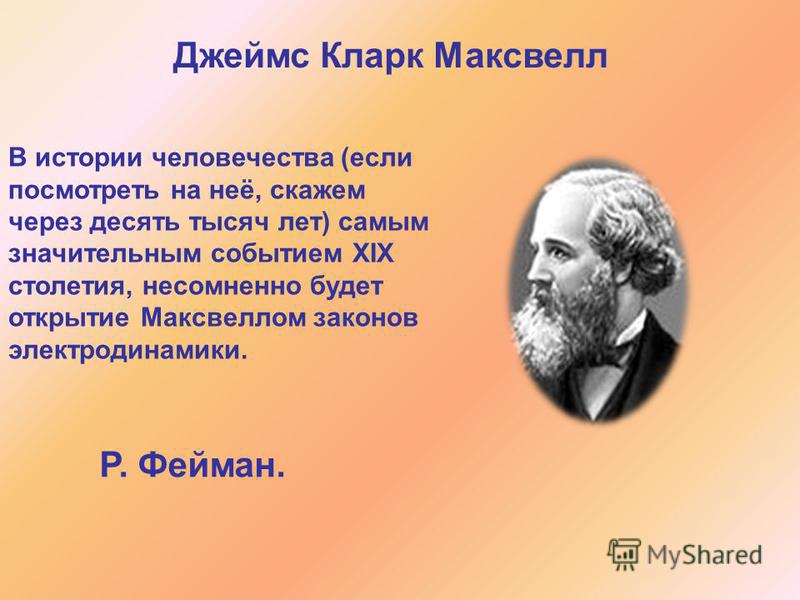 Джеймс Кларк Максвелл

В истории человечества (если посмотреть на неё, скажем через десять тысяч лет) самым значительным событием XIX столетия, несомненно будет открытие Максвеллом законов электродинамики.

Р. Фейман.

MyShared